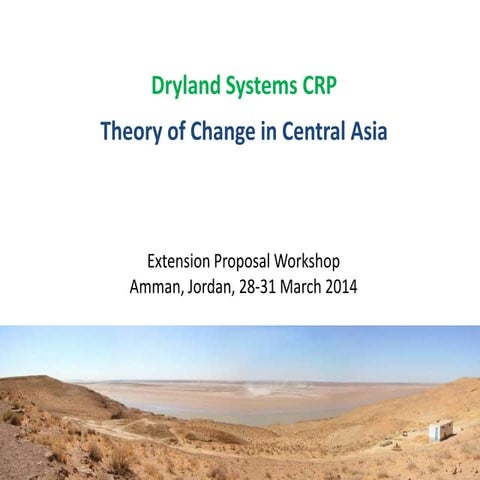 Dryland Systems CRP

Theory of Change in Central Asia

Extension Proposal Workshop
Amman, Jordan, 28-31 March 2014